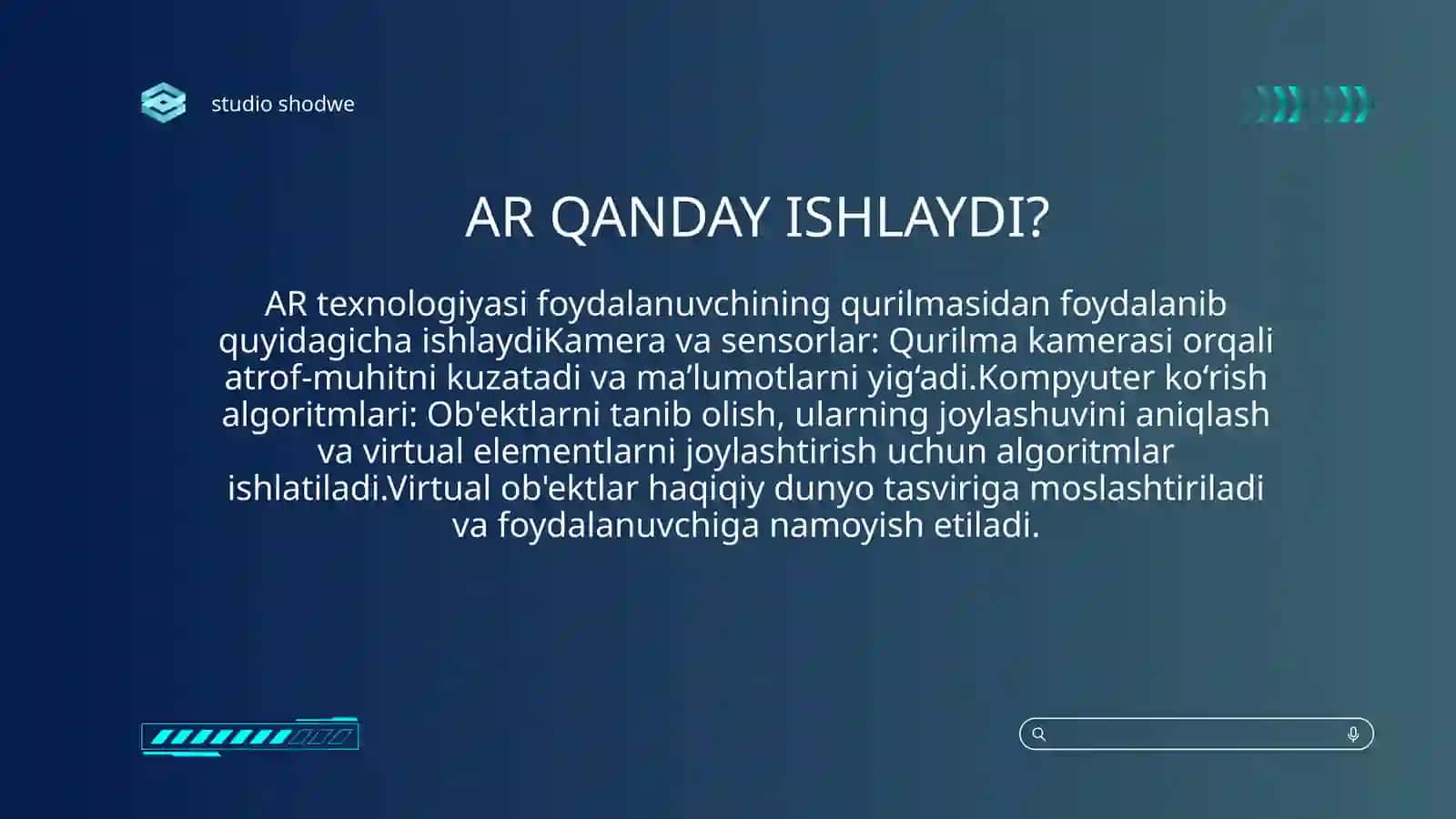 studio shodwe

AR QANDAY ISHLAYDI?

AR texnologiyasi foydalanuvchining qurilmasidan foydalanib quyidagicha ishlaydiKamera va sensorlar: Qurilma kamerasi orqali atrof-muhitni kuzatadi va ma’lumotlarni yig‘adi.Kompyuter ko‘rish algoritmlari: Ob'ektlarni tanib olish, ularning joylashuvini aniqlash va virtual elementlarni joylashtirish uchun algoritmlar ishlatiladi.Virtual ob'ektlar haqiqiy dunyo tasviriga moslashtiriladi va foydalanuvchiga namoyish etiladi.